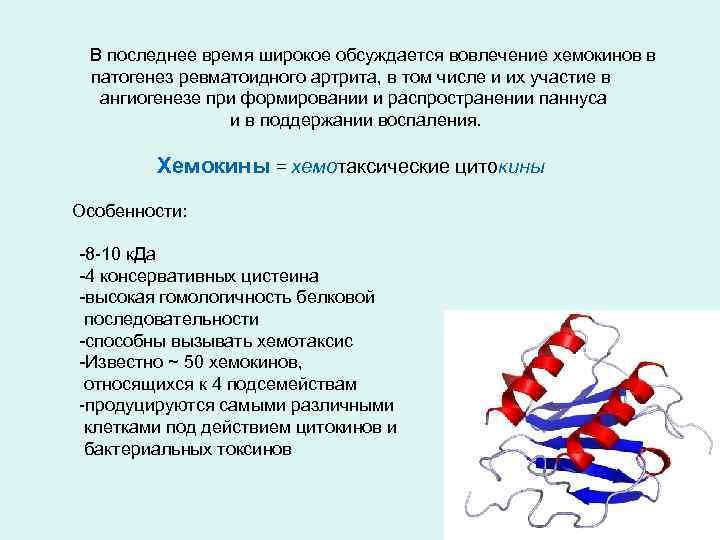 В последнее время широкое обсуждается вовлечение хемокинов в патогенез ревматоидного артрита, в том числе и их участие в ангиогенезе при формировании и распространении паннуса и в поддержании воспаления.

Хемокины = хемотаксические цитокины

Особенности:

-8-10 кДа
-4 консервативных цистеина
-высокая гомологичность белковой последовательности
-способны вызывать хемотаксис
-Известно ~ 50 хемокинов, относящихся к 4 подсемействам
-продуцируются самыми различными клетками под действием цитокинов и бактериальных токсинов